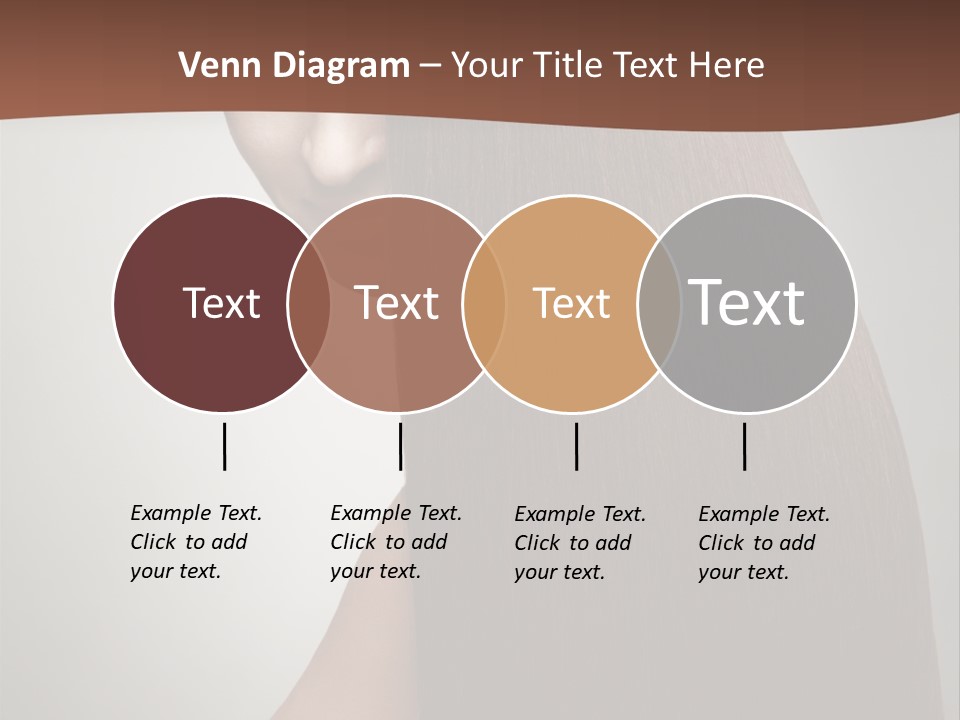 Venn Diagram – Your Title Text Here

Text

Text

Text

Text

Example Text. Click to add your text.

Example Text. Click to add your text.

Example Text. Click to add your text.

Example Text. Click to add your text.